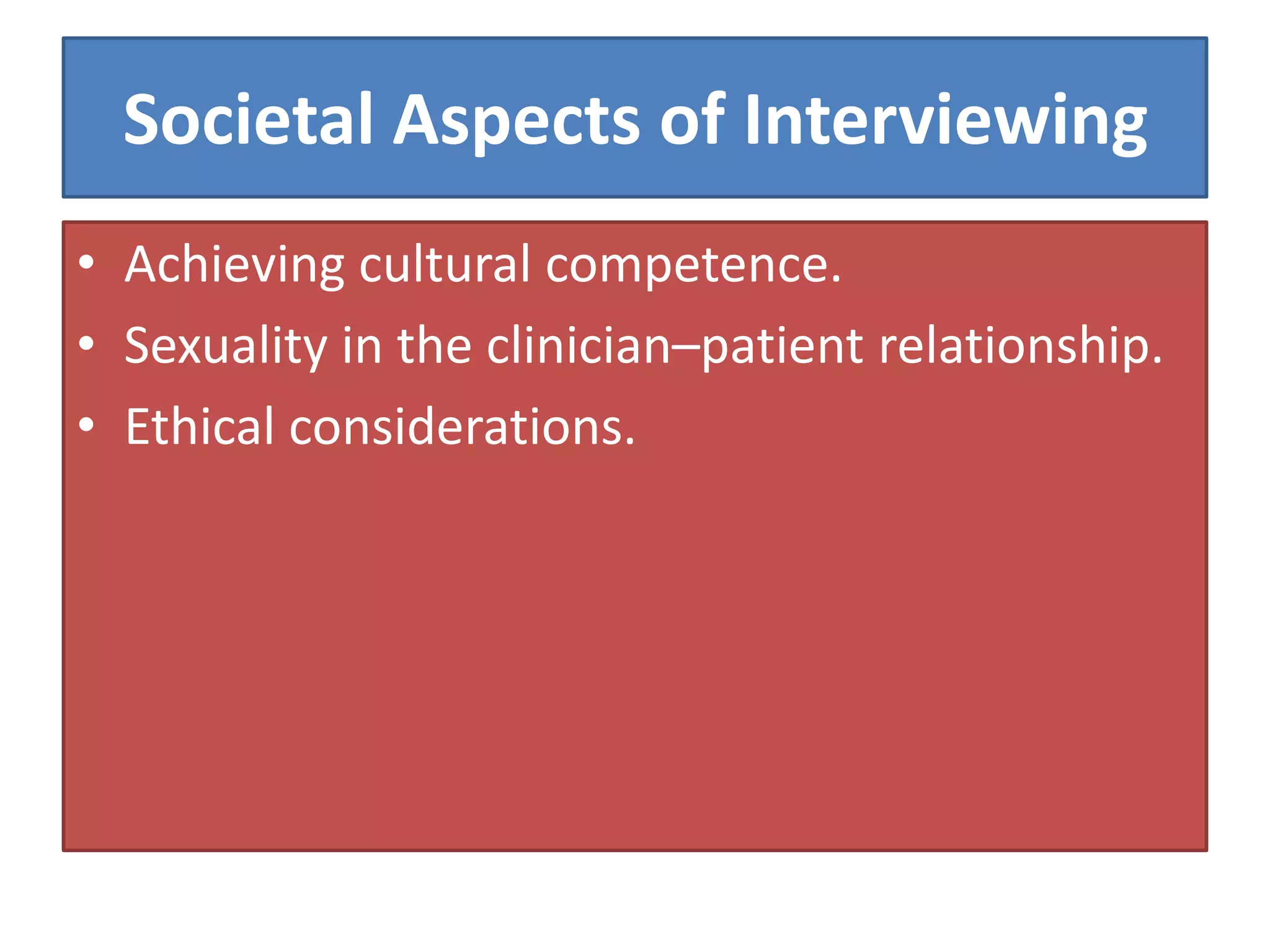 Societal Aspects of Interviewing

• Achieving cultural competence.
• Sexuality in the clinician–patient relationship.
• Ethical considerations.